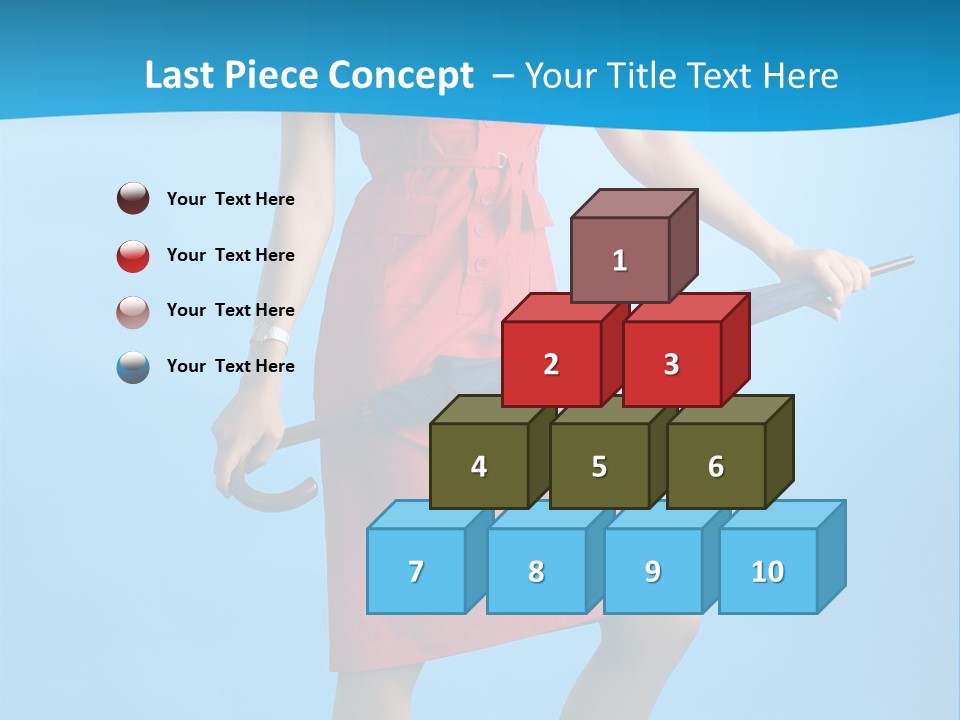 Last Piece Concept – Your Title Text Here

Your Text Here

Your Text Here

Your Text Here

Your Text Here

1

2

3

4

5

6

7

8

9

10